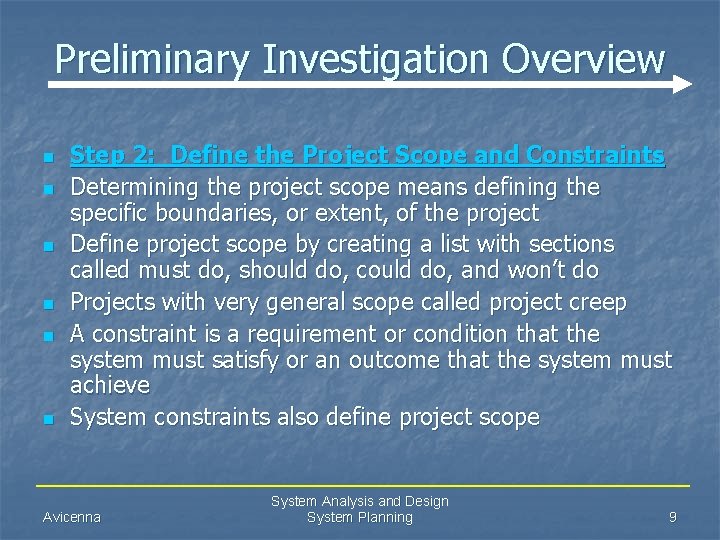 Preliminary Investigation Overview

- Step 2: Define the Project Scope and Constraints
- Determining the project scope means defining the specific boundaries, or extent, of the project
- Define project scope by creating a list with sections called must do, should do, could do, and won't do
- Projects with very general scope called project creep
- A constraint is a requirement or condition that the system must satisfy or an outcome that the system must achieve
- System constraints also define project scope

Avicenna

System Analysis and Design
System Planning

9